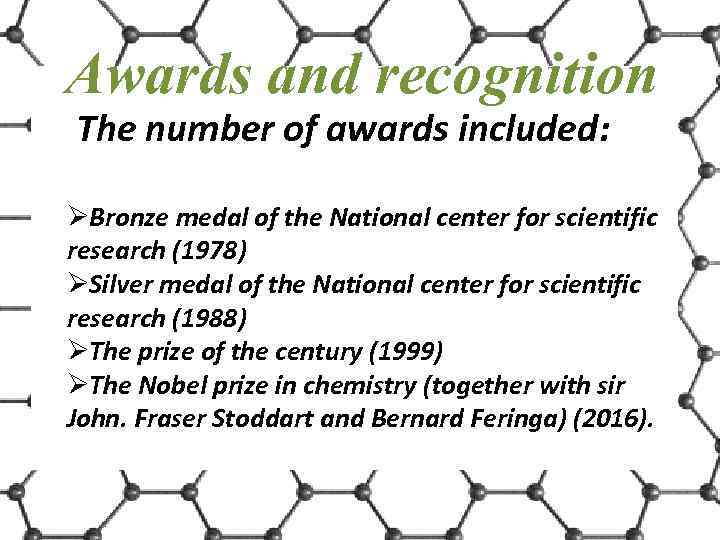 Awards and recognition

The number of awards included:

➢Bronze medal of the National center for scientific research (1978)
➢Silver medal of the National center for scientific research (1988)
➢The prize of the century (1999)
➢The Nobel prize in chemistry (together with sir John. Fraser Stoddart and Bernard Feringa) (2016).